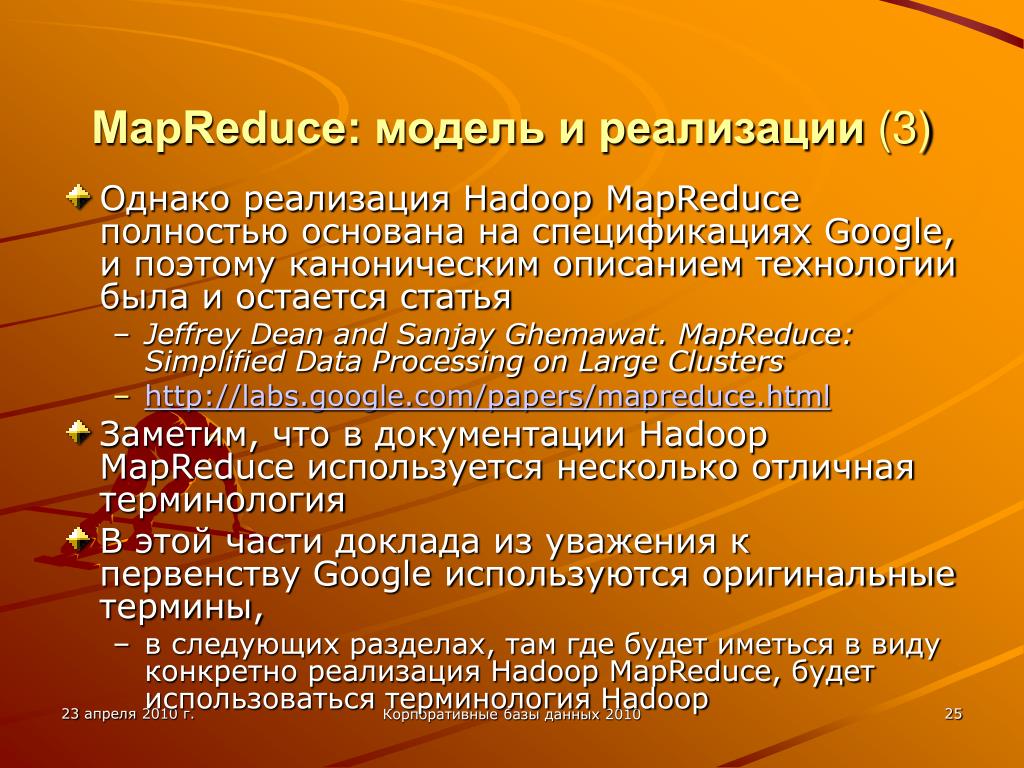 MapReduce: модель и реализации (3)

Однако реализация Hadoop MapReduce полностью основана на спецификациях Google, и поэтому каноническим описанием технологии была и остается статья

– Jeffrey Dean and Sanjay Ghemawat. MapReduce: Simplified Data Processing on Large Clusters

– http://labs.google.com/papers/mapreduce.html

Заметим, что в документации Hadoop MapReduce используется несколько отличная терминология

В этой части доклада из уважения к первенству Google используются оригинальные термины,

– в следующих разделах, там где будет иметься в виду конкретно реализация Hadoop MapReduce, будет использоваться терминология Hadoop

23 апреля 2010 г.

Корпоративные базы данных 2010

25